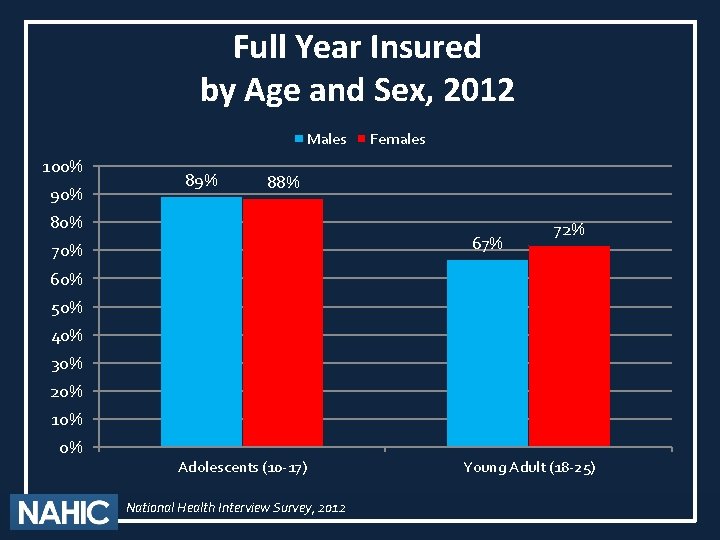 Full Year Insured
by Age and Sex, 2012

Males Females

100%
90%
80%
70%
60%
50%
40%
30%
20%
10%
0%

89% 88%

67% 72%

Adolescents (10-17)

Young Adult (18-25)

NAHIC

National Health Interview Survey, 2012